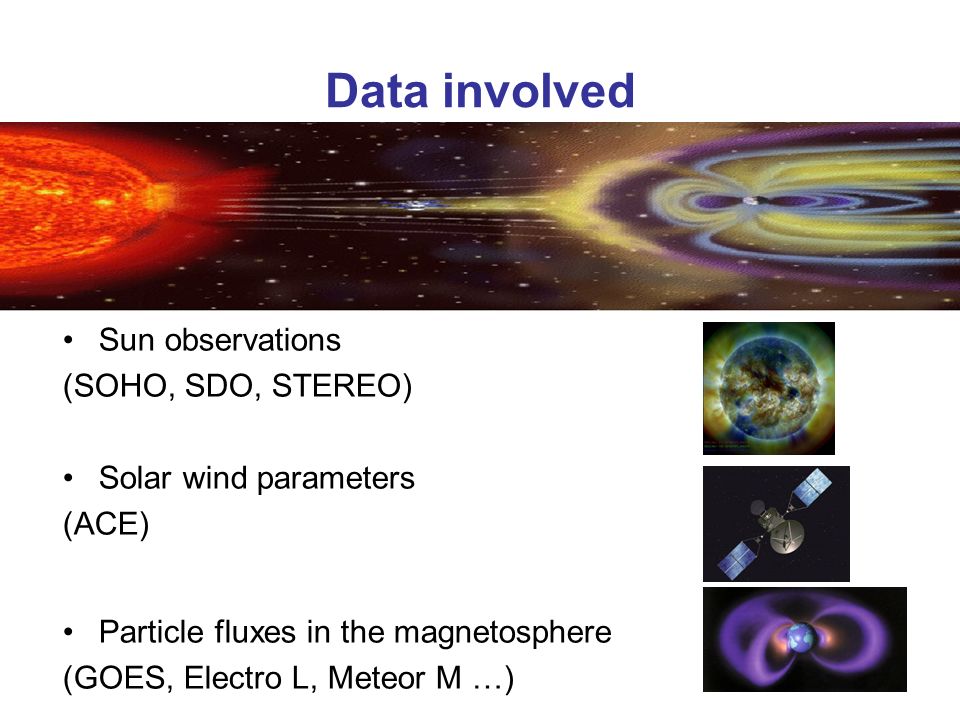 Data involved

• Sun observations
(SOHO, SDO, STEREO)

• Solar wind parameters
(ACE)

• Particle fluxes in the magnetosphere
(GOES, Electro L, Meteor M …)